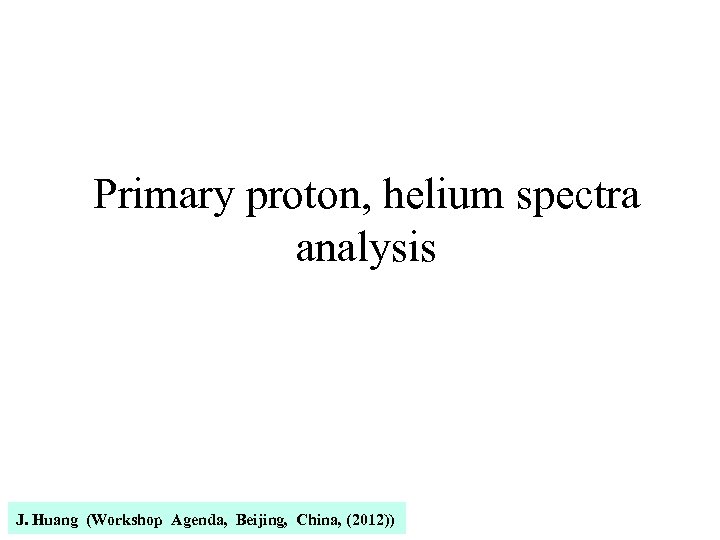 Primary proton, helium spectra analysis

J. Huang (Workshop Agenda, Beijing, China, (2012))